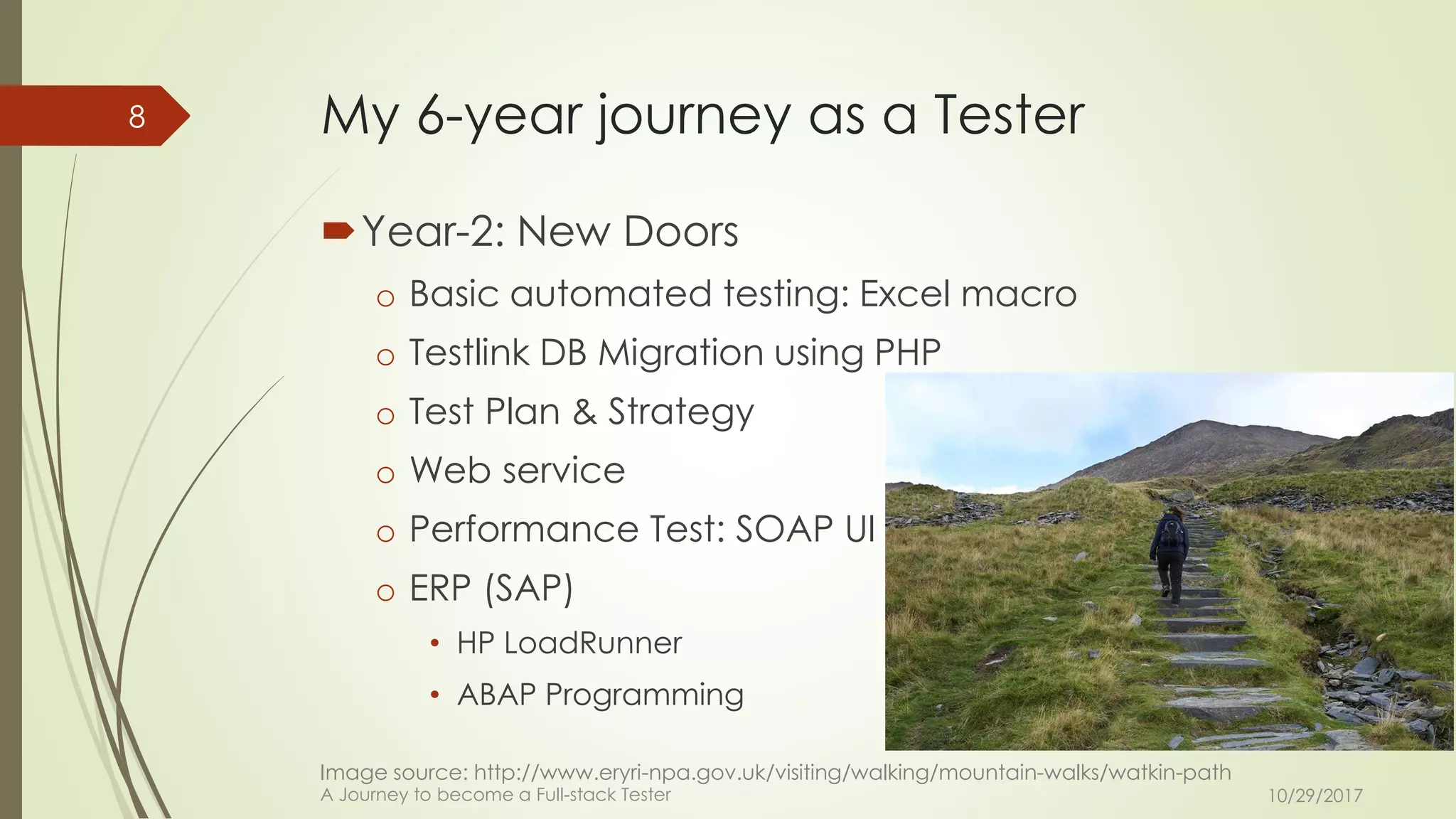 8

My 6-year journey as a Tester

Year-2: New Doors

o Basic automated testing: Excel macro

o Testlink DB Migration using PHP

o Test Plan & Strategy

o Web service

o Performance Test: SOAP UI

o ERP (SAP)

• HP LoadRunner

• ABAP Programming

Image source: http://www.eryri-npa.gov.uk/visiting/walking/mountain-walks/watkin-path

A Journey to become a Full-stack Tester

10/29/2017